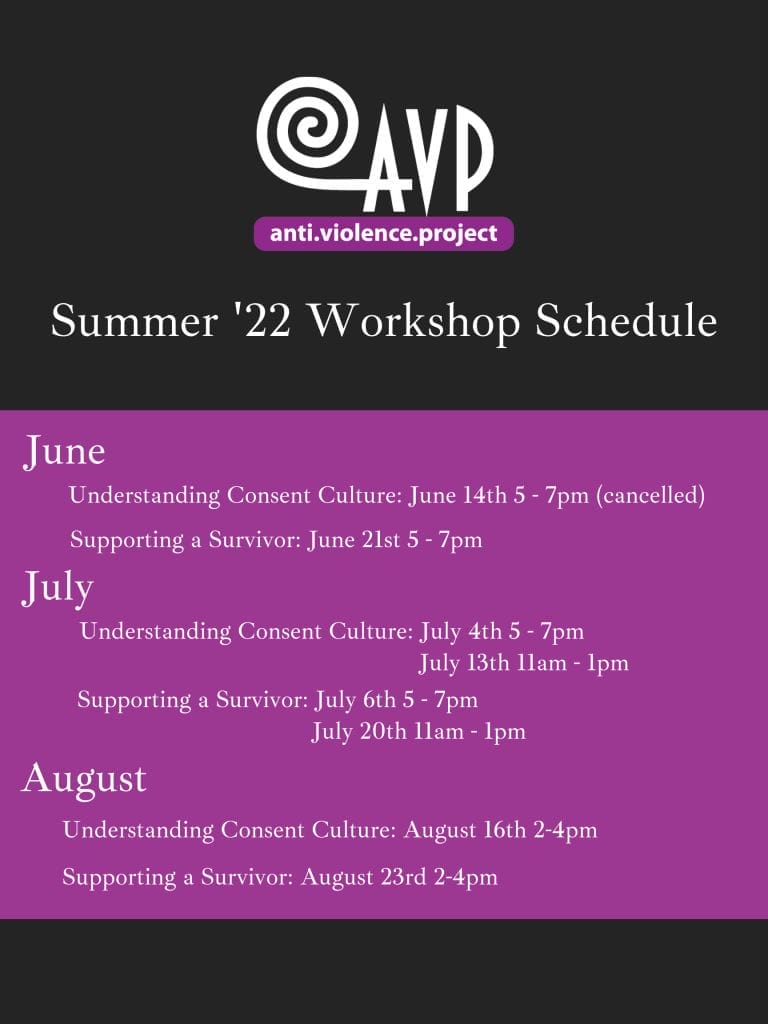 AVP
anti.violence.project

Summer '22 Workshop Schedule

June

Understanding Consent Culture: June 14th 5 - 7pm (cancelled)

Supporting a Survivor: June 21st 5 - 7pm

July

Understanding Consent Culture: July 4th 5 - 7pm
July 13th 11am - 1pm

Supporting a Survivor: July 6th 5 - 7pm
July 20th 11am - 1pm

August

Understanding Consent Culture: August 16th 2-4pm

Supporting a Survivor: August 23rd 2-4pm